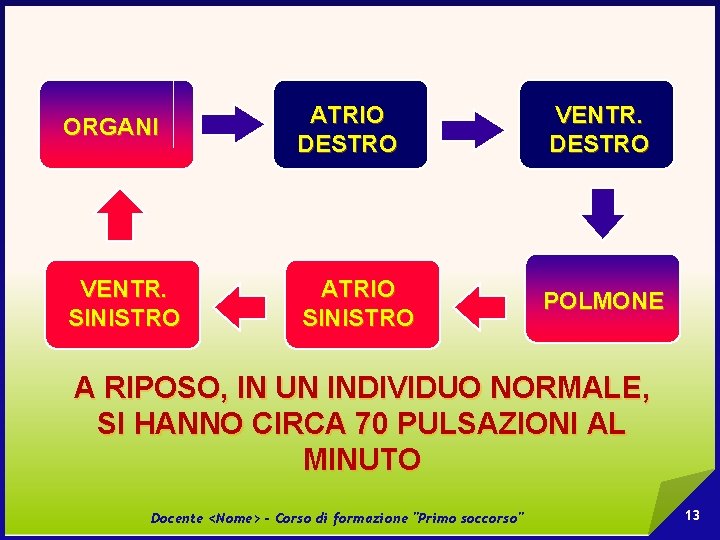 ORGANI

ATRIO DESTRO

VENTR. DESTRO

POLMONE

ATRIO SINISTRO

VENTR. SINISTRO

A RIPOSO, IN UN INDIVIDUO NORMALE, SI HANNO CIRCA 70 PULSAZIONI AL MINUTO

Docente <Nome> - Corso di formazione "Primo soccorso"

13